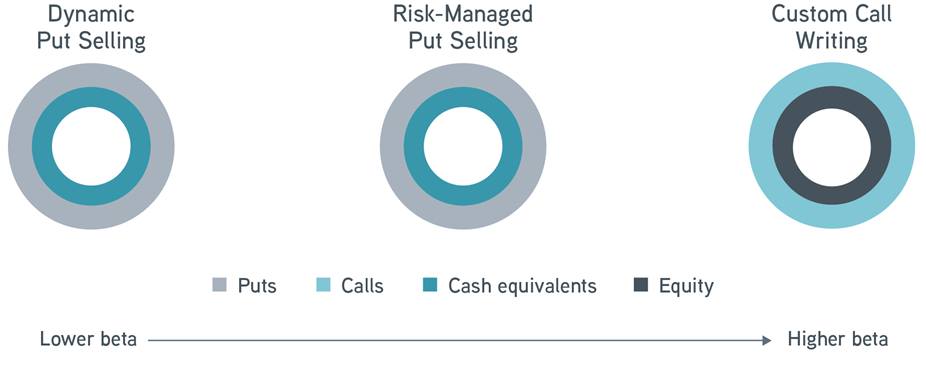 Dynamic Put Selling

Risk-Managed Put Selling

Custom Call Writing

Puts Calls Cash equivalents Equity

Lower beta Higher beta